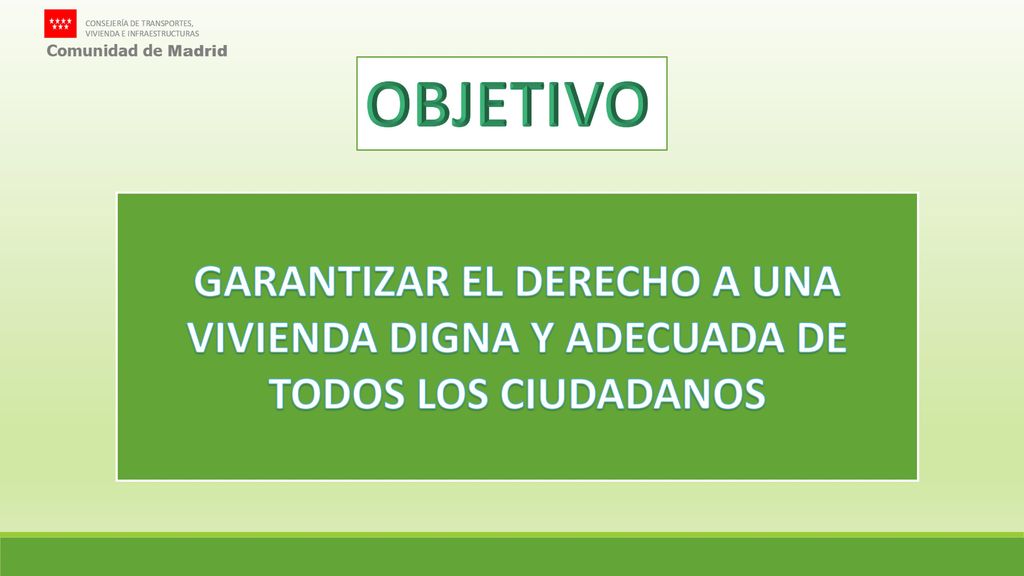 CONSEJERÍA DE TRANSPORTES, VIVIENDA E INFRAESTRUCTURAS
Comunidad de Madrid

OBJETIVO

GARANTIZAR EL DERECHO A UNA VIVIENDA DIGNA Y ADECUADA DE TODOS LOS CIUDADANOS